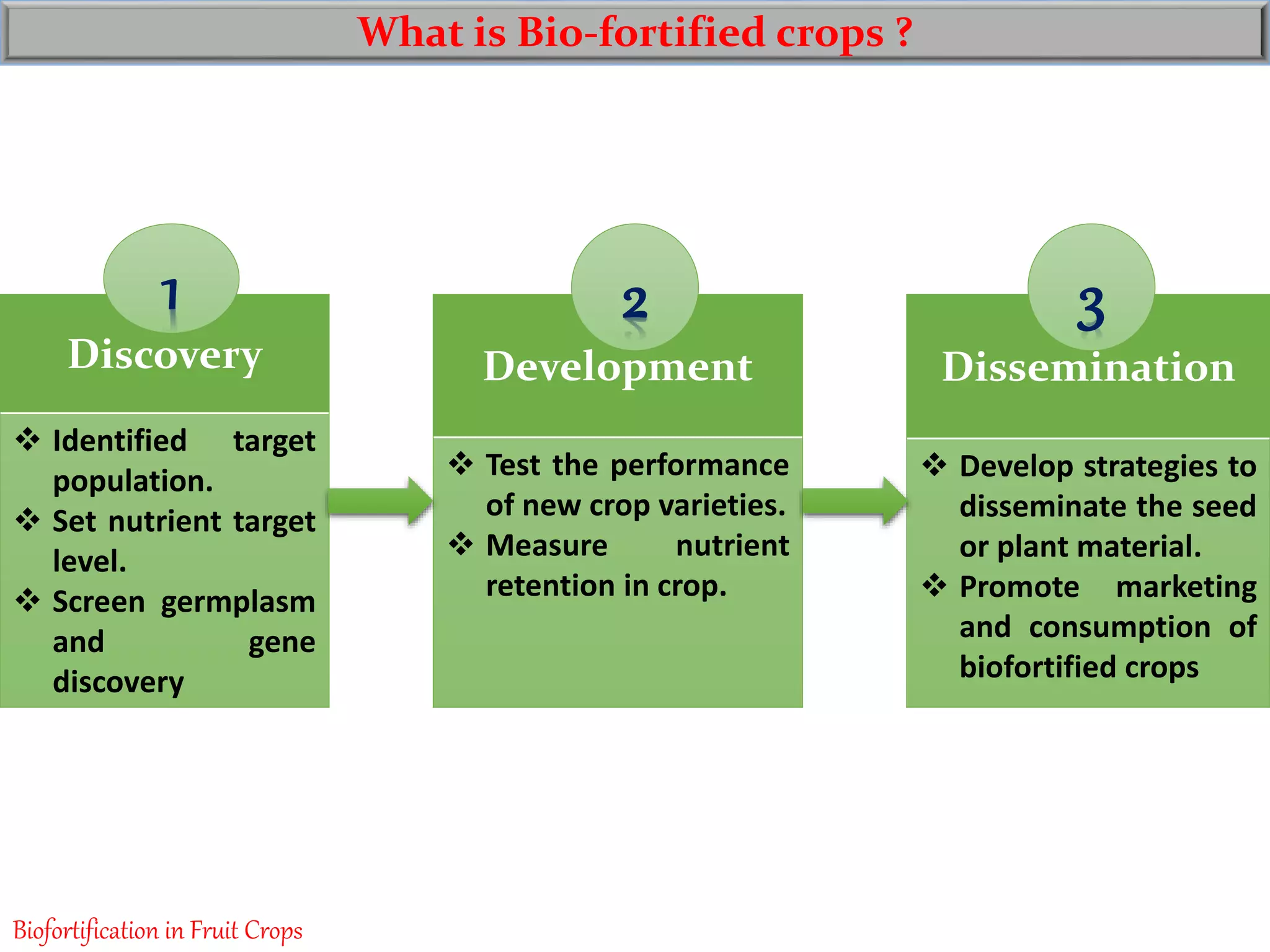 What is Bio-fortified crops ?

1

Discovery

❖ Identified target population.
❖ Set nutrient target level.
❖ Screen germplasm and gene discovery

2

Development

❖ Test the performance of new crop varieties.
❖ Measure nutrient retention in crop.

3

Dissemination

❖ Develop strategies to disseminate the seed or plant material.
❖ Promote marketing and consumption of biofortified crops

Biofortification in Fruit Crops